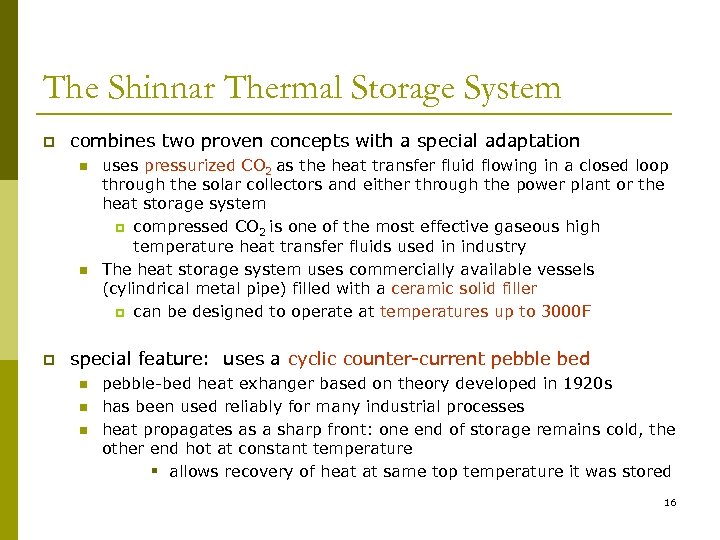 The Shinnar Thermal Storage System

combines two proven concepts with a special adaptation

uses pressurized $CO_2$ as the heat transfer fluid flowing in a closed loop through the solar collectors and either through the power plant or the heat storage system

compressed $CO_2$ is one of the most effective gaseous high temperature heat transfer fluids used in industry

The heat storage system uses commercially available vessels (cylindrical metal pipe) filled with a ceramic solid filler

can be designed to operate at temperatures up to 3000F

special feature: uses a cyclic counter-current pebble bed

pebble-bed heat exhanger based on theory developed in 1920s

has been used reliably for many industrial processes

heat propagates as a sharp front: one end of storage remains cold, the other end hot at constant temperature

allows recovery of heat at same top temperature it was stored

16